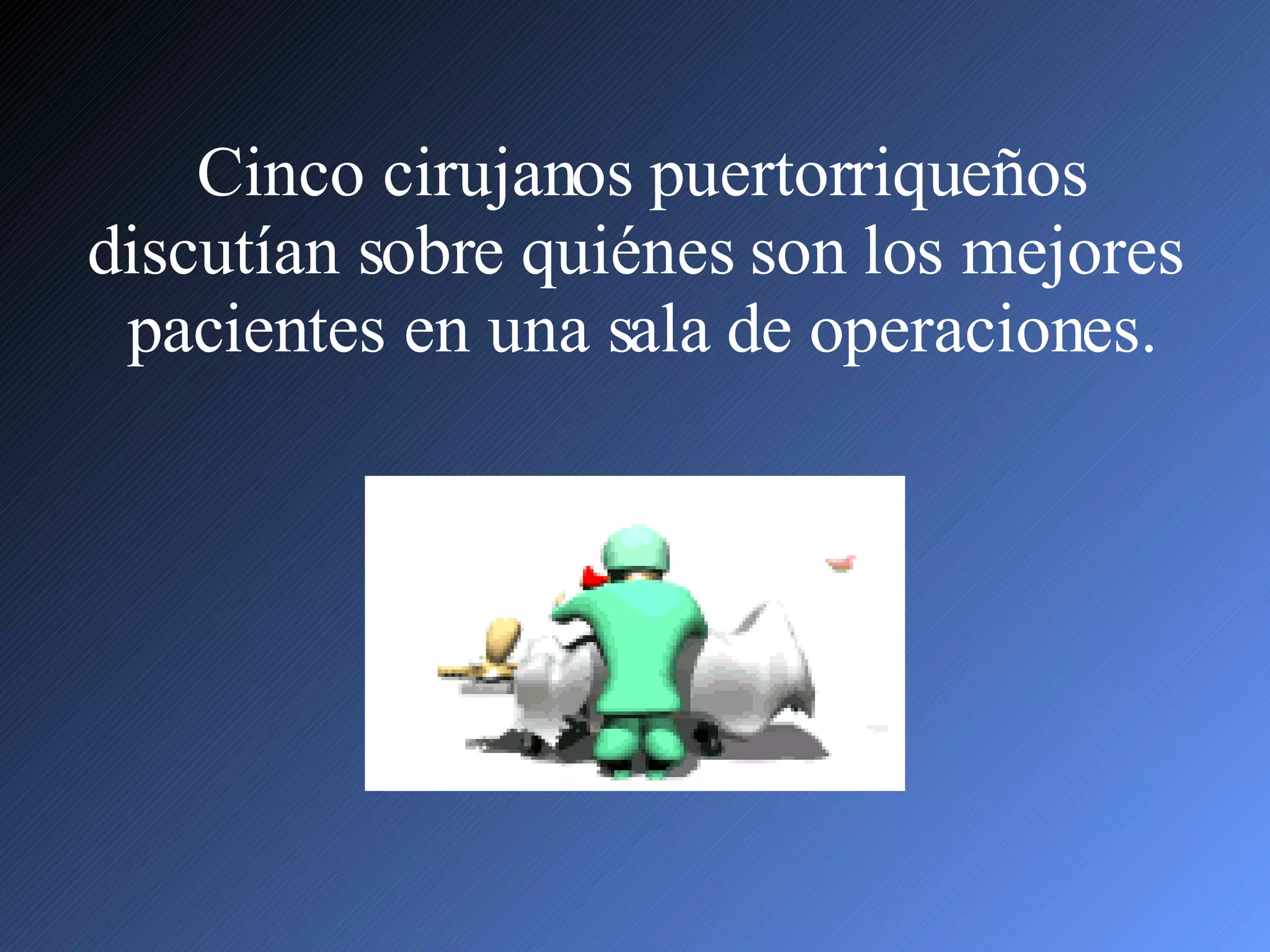 Cinco cirujanos puertorriqueños discutían sobre quiénes son los mejores pacientes en una sala de operaciones.